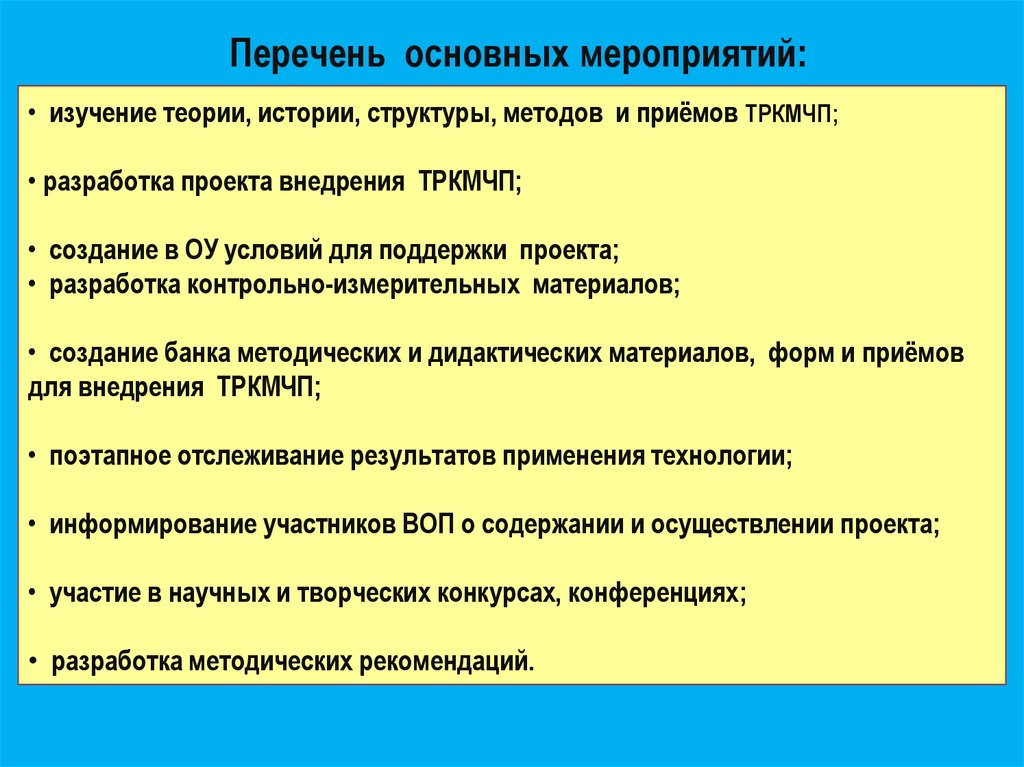 Перечень основных мероприятий:

• изучение теории, истории, структуры, методов и приёмов ТРКМЧП;

• разработка проекта внедрения ТРКМЧП;

• создание в ОУ условий для поддержки проекта;
• разработка контрольно-измерительных материалов;

• создание банка методических и дидактических материалов, форм и приёмов для внедрения ТРКМЧП;

• поэтапное отслеживание результатов применения технологии;

• информирование участников ВОП о содержании и осуществлении проекта;

• участие в научных и творческих конкурсах, конференциях;

• разработка методических рекомендаций.